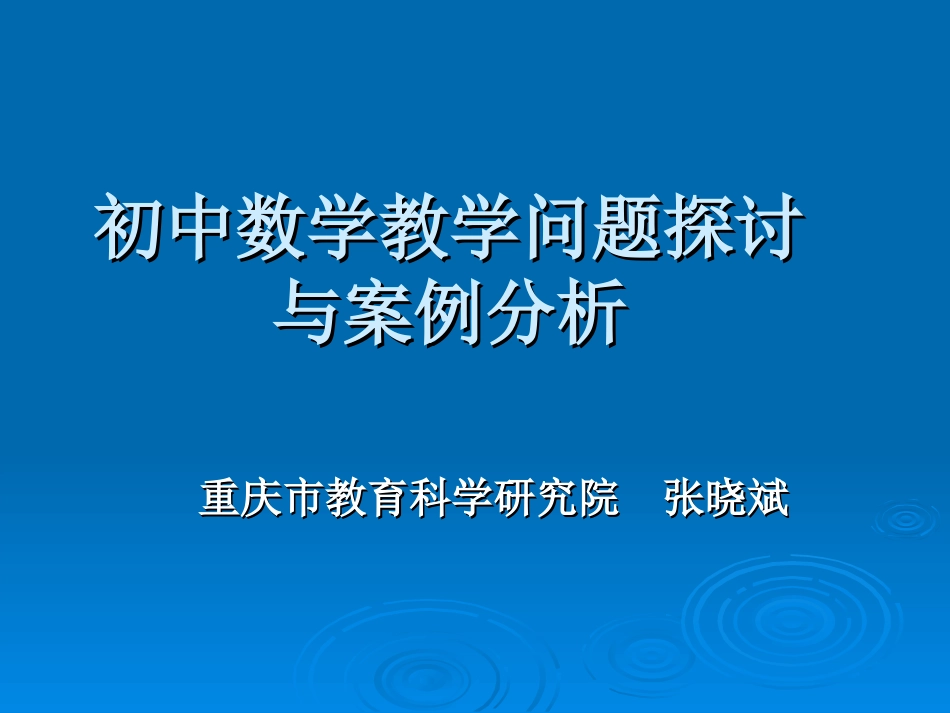 初中数学教学问题探讨与案例分析

重庆市教育科学研究院　张晓斌